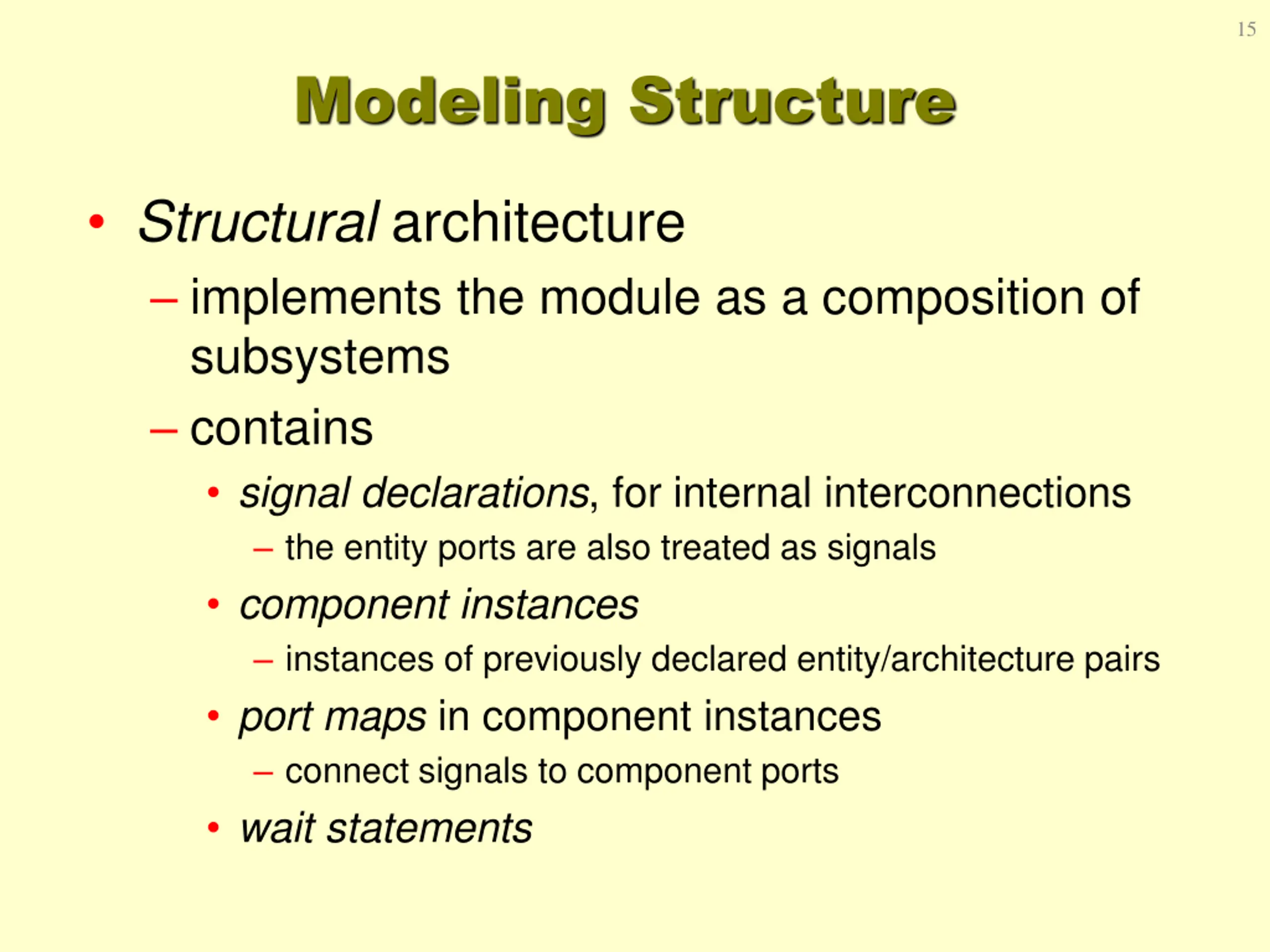 15

Modeling Structure

• Structural architecture
– implements the module as a composition of subsystems
– contains
• signal declarations, for internal interconnections
– the entity ports are also treated as signals
• component instances
– instances of previously declared entity/architecture pairs
• port maps in component instances
– connect signals to component ports
• wait statements